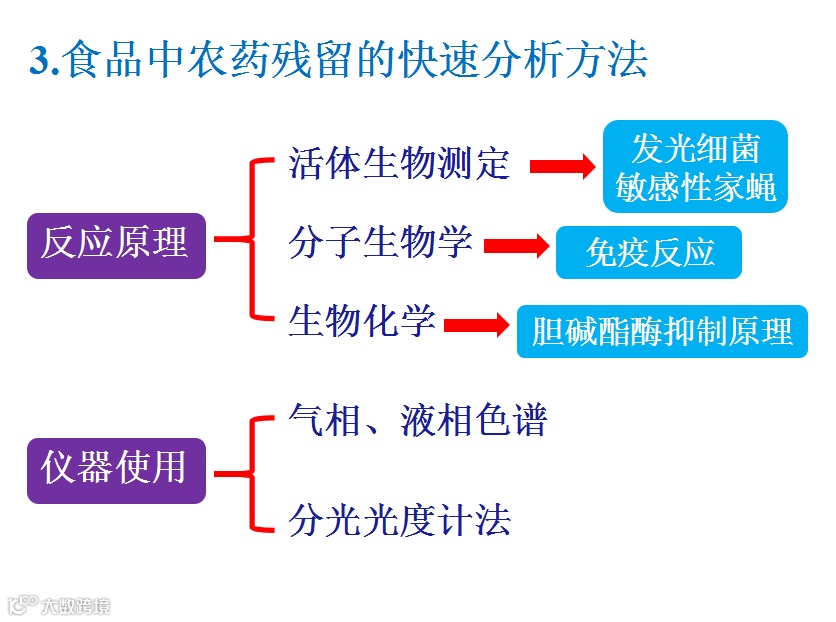 3.食品中农药残留的快速分析方法

反应原理

活体生物测定

发光细菌
敏感性家蝇

分子生物学

免疫反应

生物化学

胆碱酯酶抑制原理

仪器使用

气相、液相色谱

分光光度计法

大数跨境